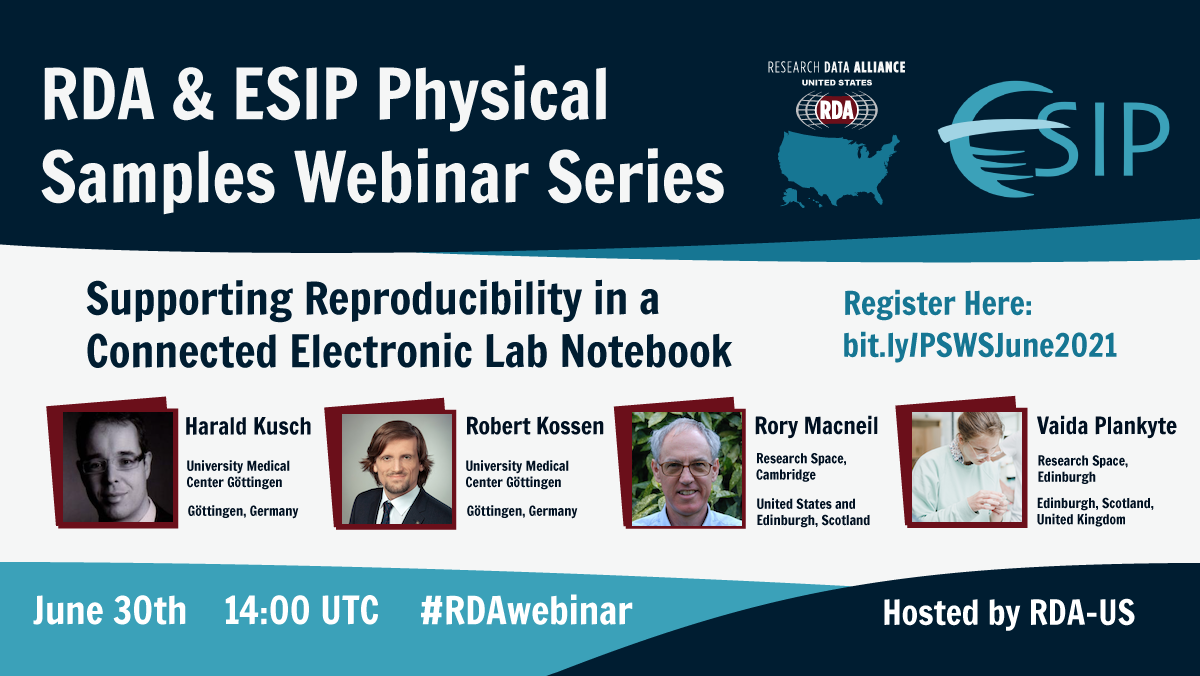 RDA & ESIP Physical Samples Webinar Series

RESEARCH DATA ALLIANCE
UNITED STATES
RDA

ESIP

Supporting Reproducibility in a Connected Electronic Lab Notebook

Register Here:
bit.ly/PSWSJune2021

Harald Kusch
University Medical Center Göttingen
Göttingen, Germany

Robert Kossen
University Medical Center Göttingen
Göttingen, Germany

Rory Macneil
Research Space, Cambridge
United States and Edinburgh, Scotland

Vaida Plankyte
Research Space, Edinburgh
Edinburgh, Scotland, United Kingdom

June 30th 14:00 UTC #RDAwebinar

Hosted by RDA-US